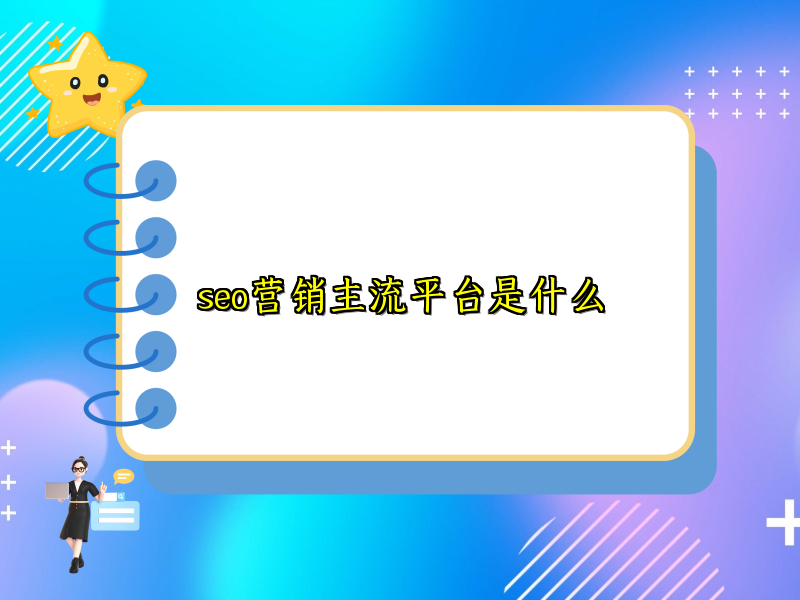 seo营销主流平台是什么